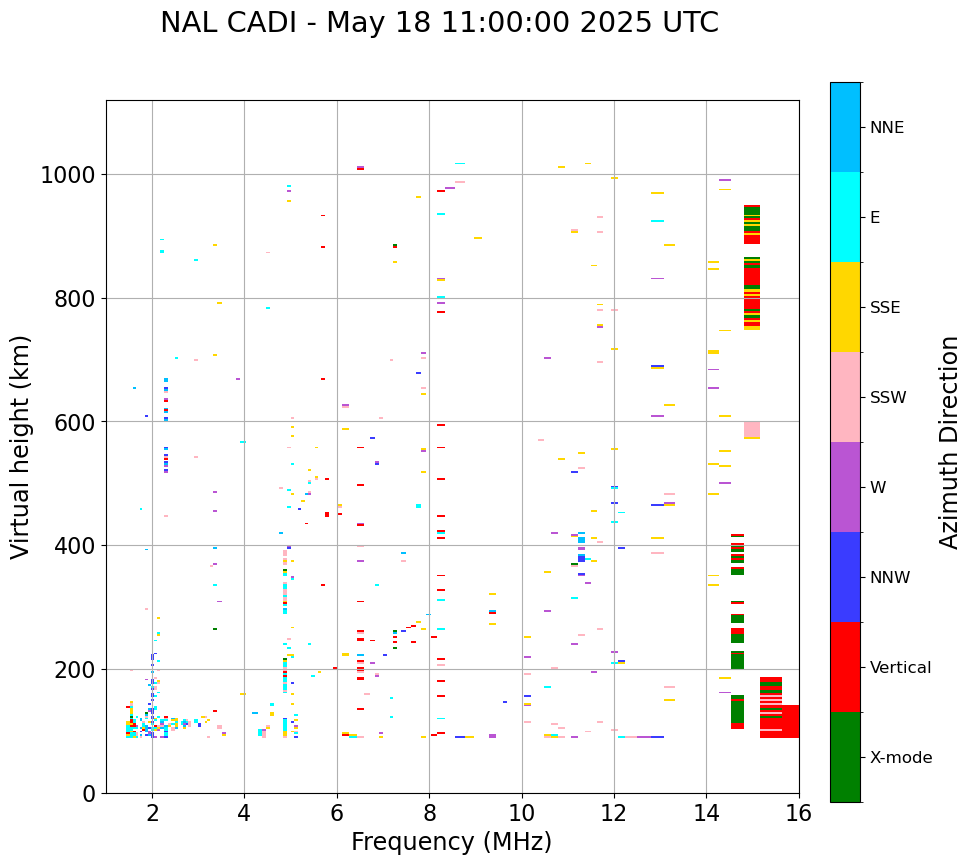 NAL CADI - May 18 11:00:00 2025 UTC

Virtual height (km)

1000
800
600
400
200
0

2
4
6
8
10
12
14
16

Frequency (MHz)

NNE
E
SSE
SSW
W
NNW
Vertical
X-mode

Azimuth Direction